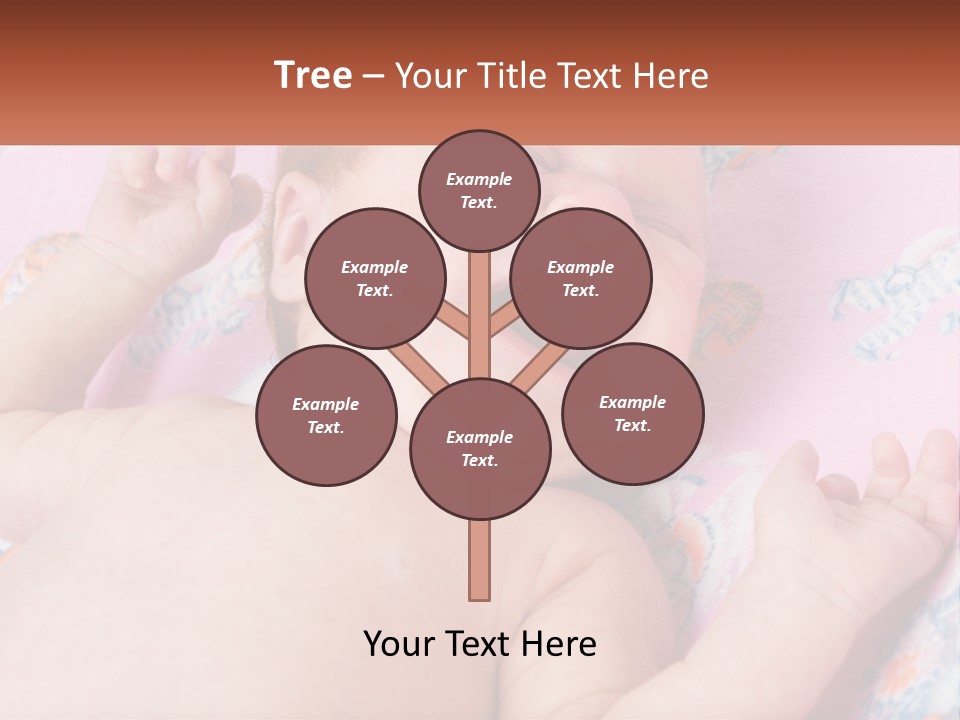 Tree – Your Title Text Here

Example Text.

Example Text.

Example Text.

Example Text.

Example Text.

Example Text.

Your Text Here